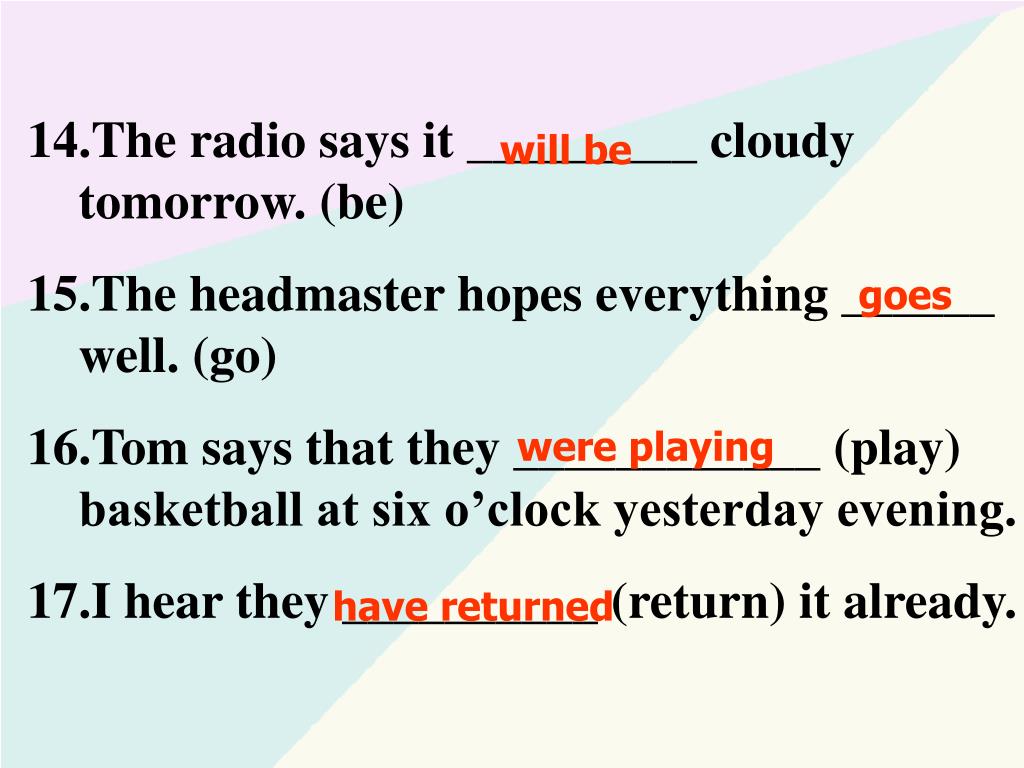 14.The radio says it will be cloudy tomorrow. (be)

15.The headmaster hopes everything goes well. (go)

16.Tom says that they were playing (play) basketball at six o’clock yesterday evening.

17.I hear they have returned (return) it already.